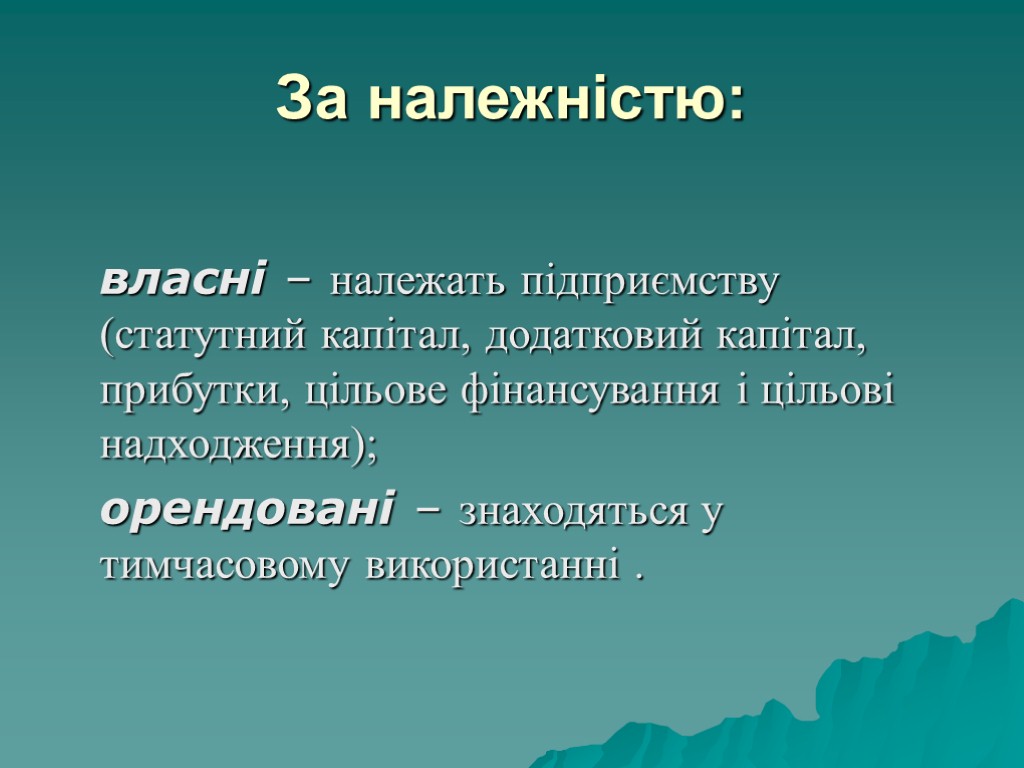 За належністю:

власні – належать підприємству (статутний капітал, додатковий капітал, прибутки, цільове фінансування і цільові надходження);

орендовані – знаходяться у тимчасовому використанні .